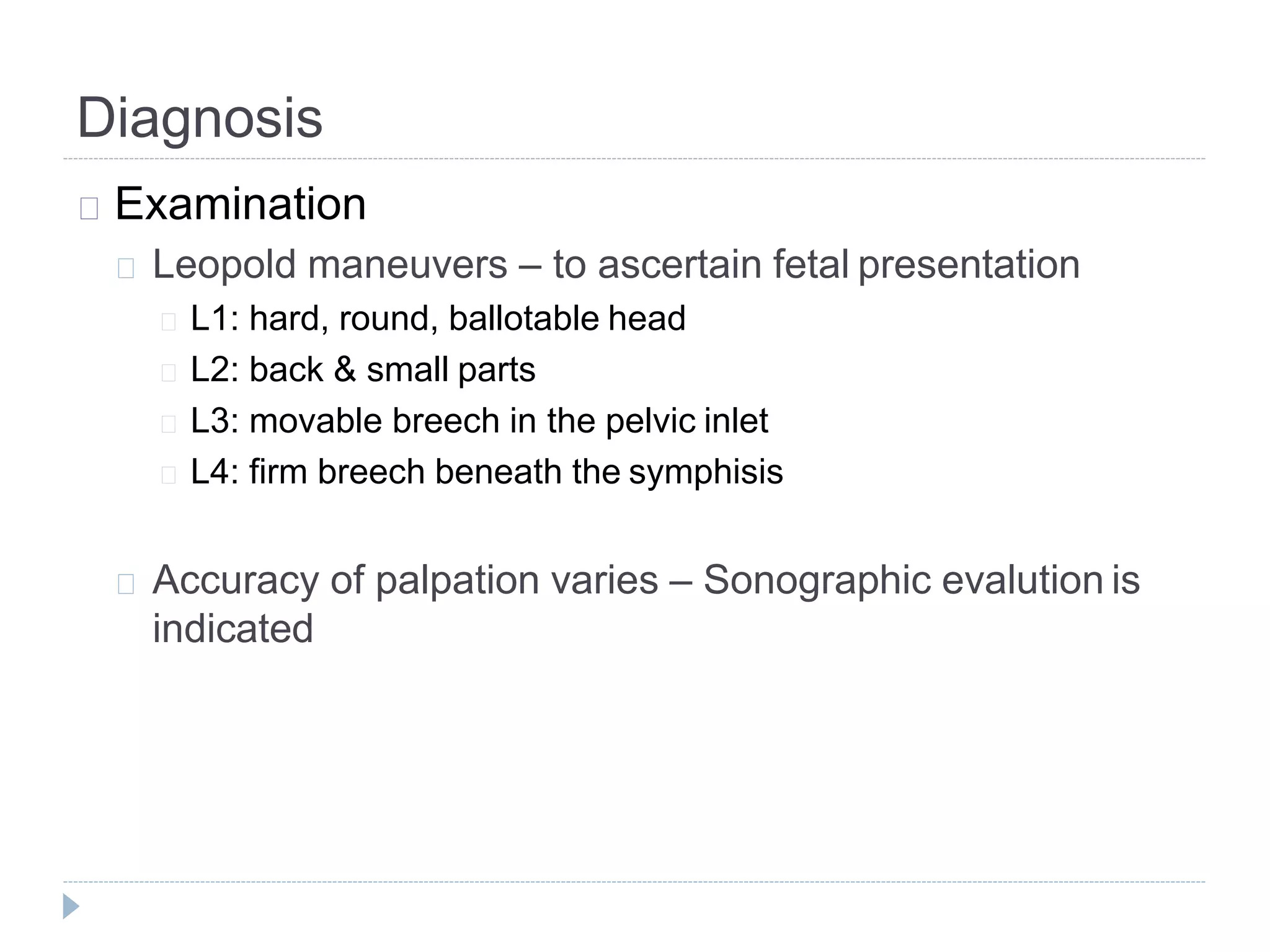 Diagnosis

Examination

Leopold maneuvers – to ascertain fetal presentation

L1: hard, round, ballotable head

L2: back & small parts

L3: movable breech in the pelvic inlet

L4: firm breech beneath the symphisis

Accuracy of palpation varies – Sonographic evalution is indicated